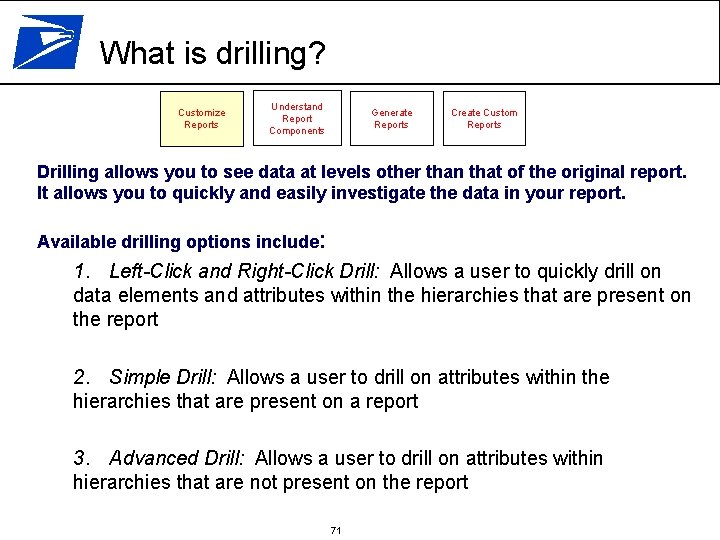 What is drilling?

Customize Reports

Understand Report Components

Generate Reports

Create Custom Reports

Drilling allows you to see data at levels other than that of the original report. It allows you to quickly and easily investigate the data in your report.

Available drilling options include:

1. Left-Click and Right-Click Drill: Allows a user to quickly drill on data elements and attributes within the hierarchies that are present on the report

2. Simple Drill: Allows a user to drill on attributes within the hierarchies that are present on a report

3. Advanced Drill: Allows a user to drill on attributes within hierarchies that are not present on the report

71